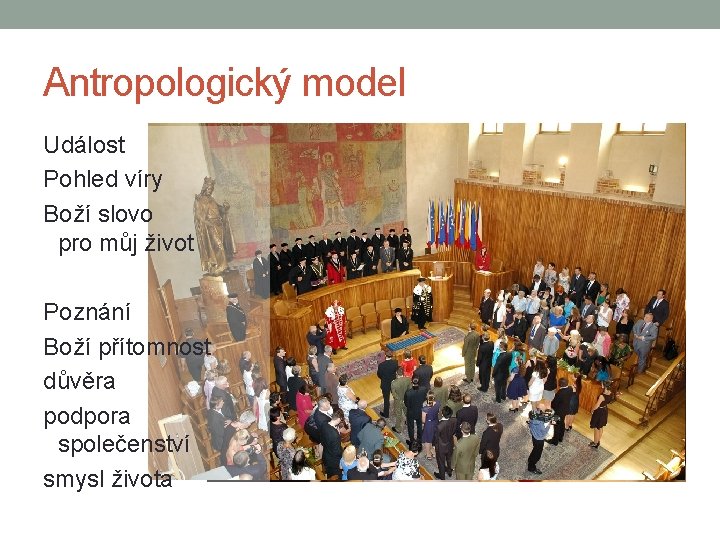 Antropologický model

Událost
Pohled víry
Boží slovo
pro můj život

Poznání
Boží přítomnost
důvěra
podpora
společenství
smysl života